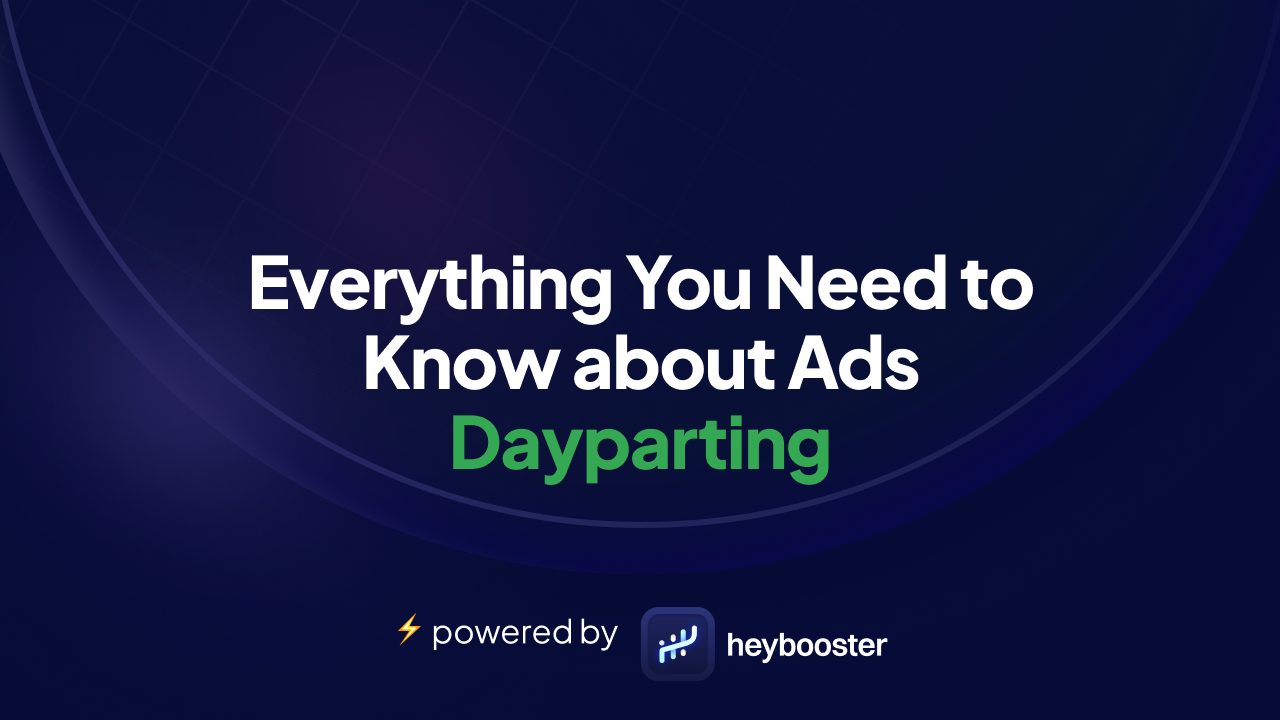 Everything You Need to Know about Ads Dayparting

⚡ powered by heybooster